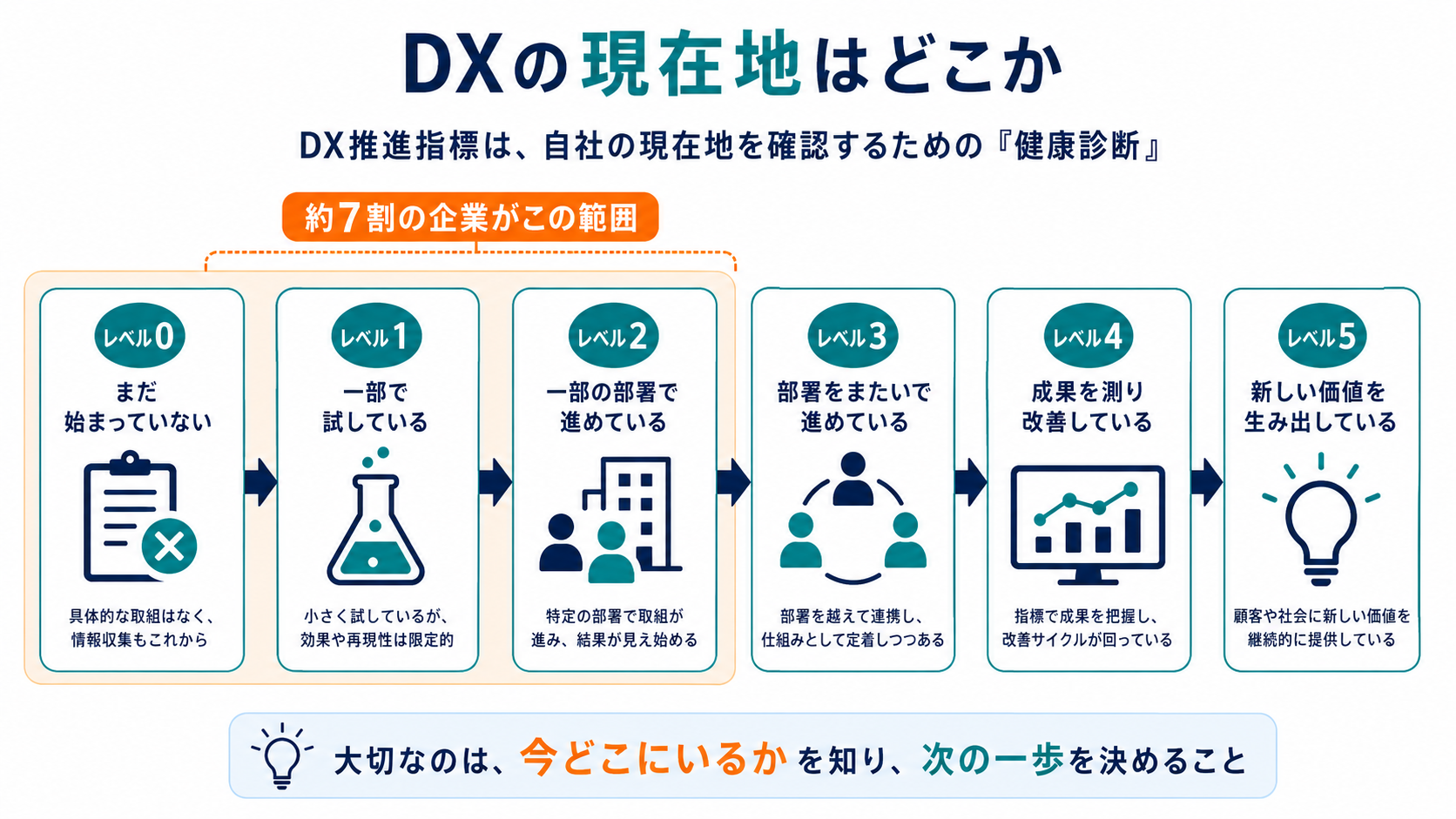 DXの現在地はどこか

DX推進指標は、自社の現在地を確認するための『健康診断』

約7割の企業がこの範囲

レベル0
まだ始まっていない
具体的な取組はなく、情報収集もこれから

レベル1
一部で試している
小さく試しているが、効果や再現性は限定的

レベル2
一部の部署で進めている
特定の部署で取組が進み、結果が見え始める

レベル3
部署をまたいで進めている
部署を越えて連携し、仕組みとして定着しつつある

レベル4
成果を測り改善している
指標で成果を把握し、改善サイクルが回っている

レベル5
新しい価値を生み出している
顧客や社会に新しい価値を継続的に提供している

大切なのは、今どこにいるかを知り、次の一歩を決めること